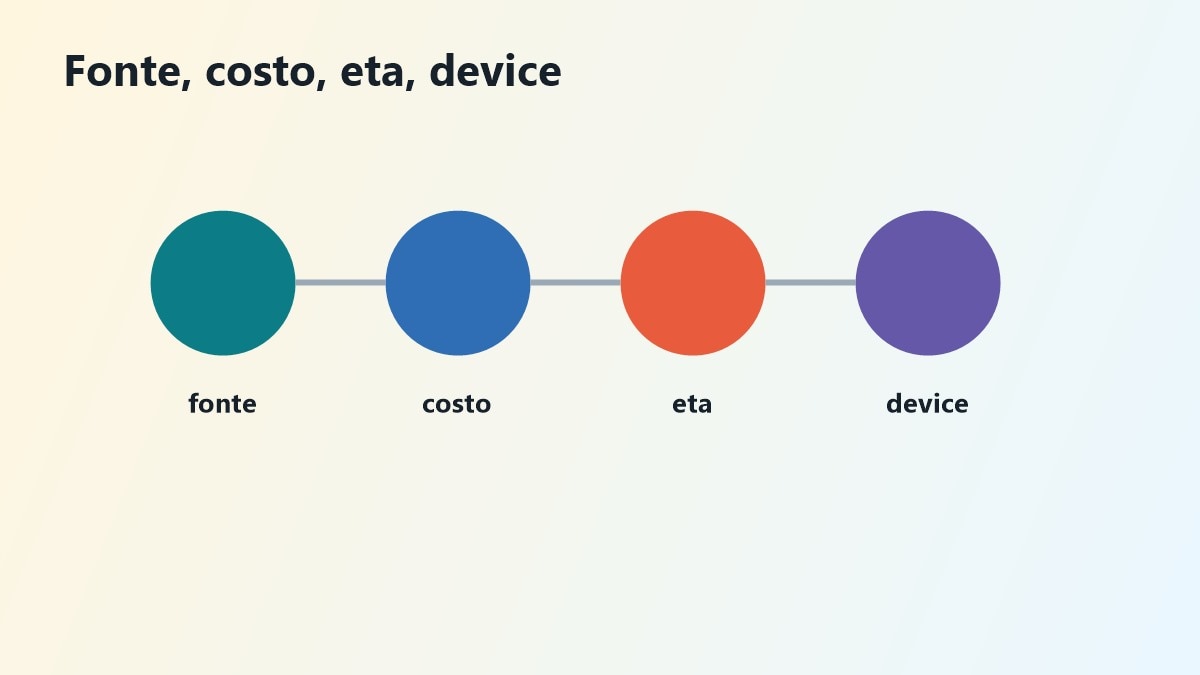 Fonte, costo, eta, device

fonte

costo

eta

device